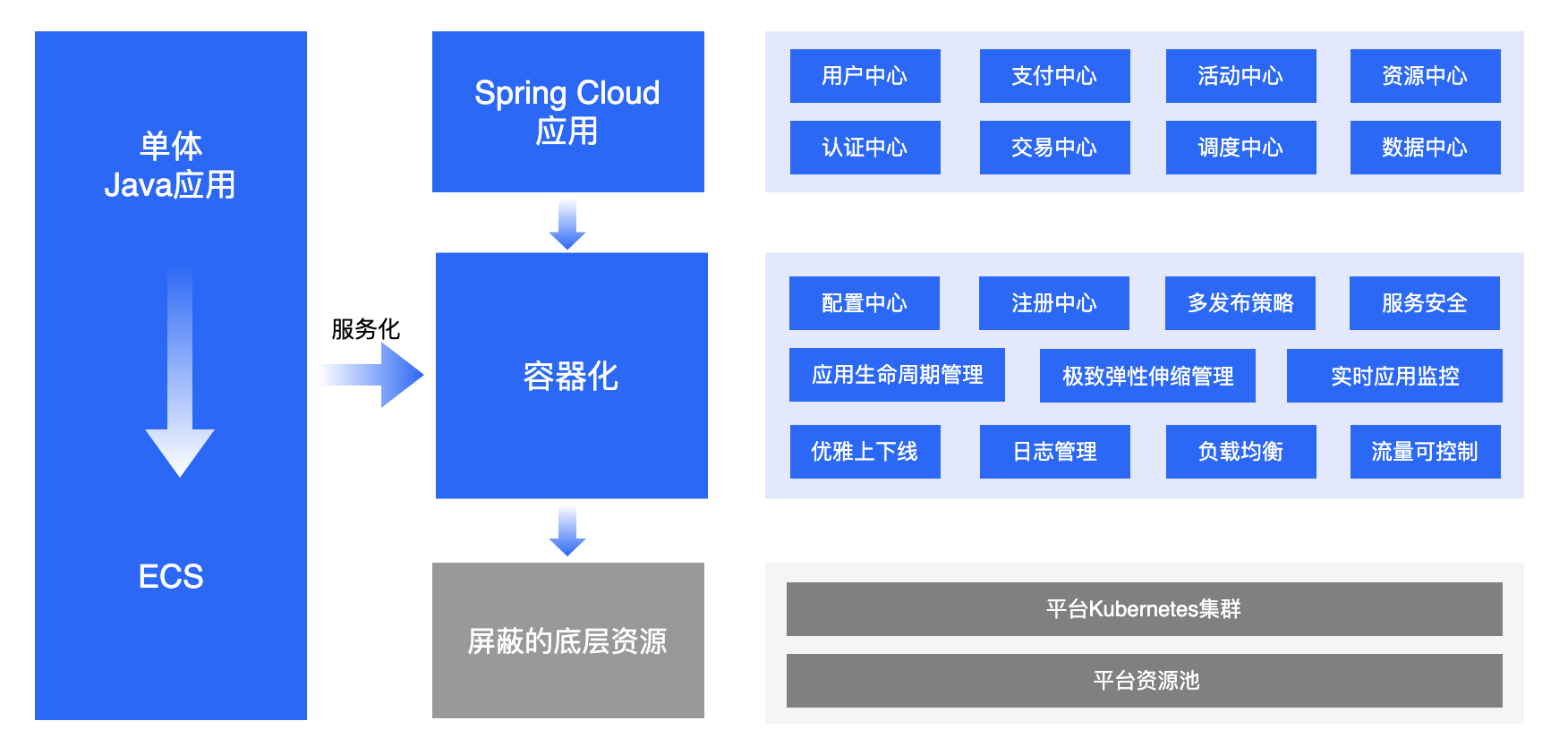 单体
Java应用

ECS

服务化

Spring Cloud
应用

容器化

屏蔽的底层资源

用户中心
支付中心
活动中心
资源中心
认证中心
交易中心
调度中心
数据中心

配置中心
注册中心
多发布策略
服务安全
应用生命周期管理
极致弹性伸缩管理
实时应用监控
优雅上下线
日志管理
负载均衡
流量可控制

平台Kubernetes集群
平台资源池